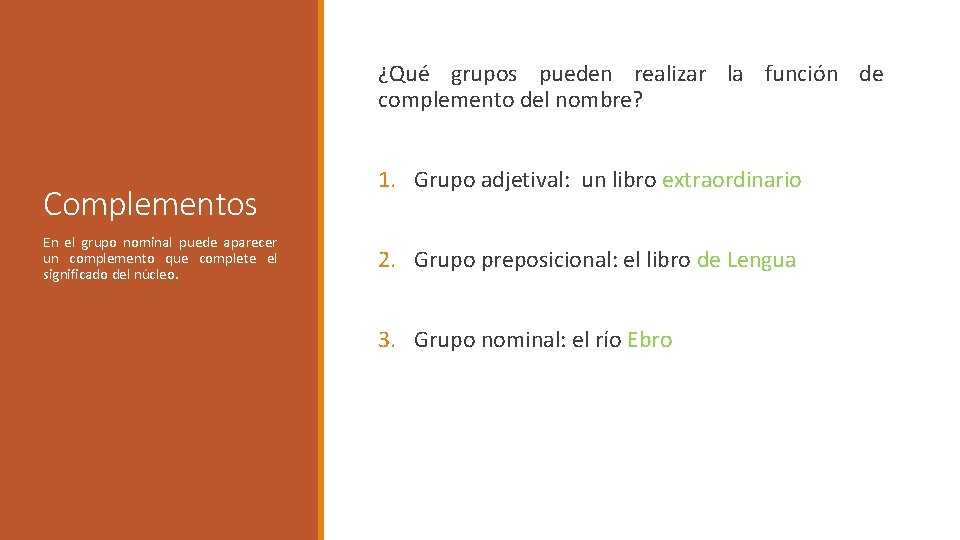 Complementos

En el grupo nominal puede aparecer un complemento que complete el significado del núcleo.

¿Qué grupos pueden realizar la función de complemento del nombre?

1. Grupo adjetival: un libro extraordinario

2. Grupo preposicional: el libro de Lengua

3. Grupo nominal: el río Ebro